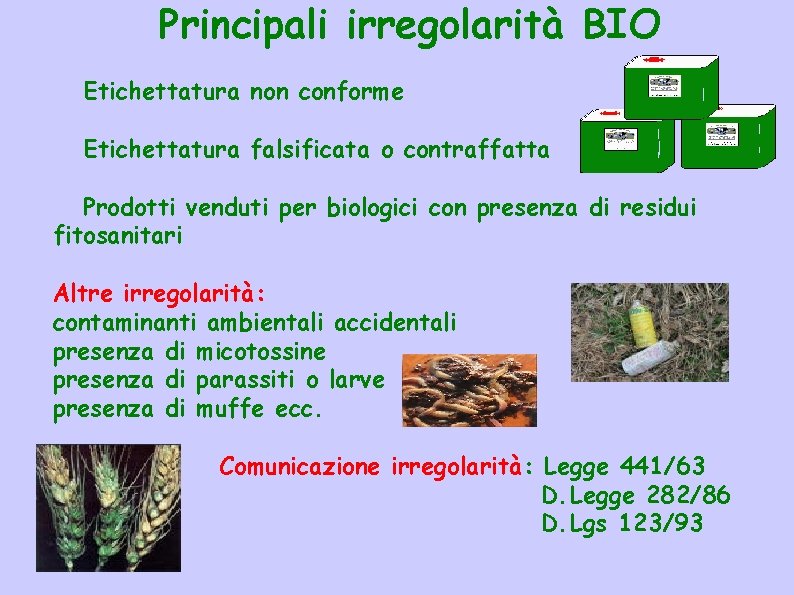 Principali irregolarità BIO

Etichettatura non conforme

Etichettatura falsificata o contraffatta

Prodotti venduti per biologici con presenza di residui fitosanitari

Altre irregolarità:
contaminanti ambientali accidentali
presenza di micotossine
presenza di parassiti o larve
presenza di muffe ecc.

Comunicazione irregolarità: Legge 441/63
D.Legge 282/86
D.Lgs 123/93